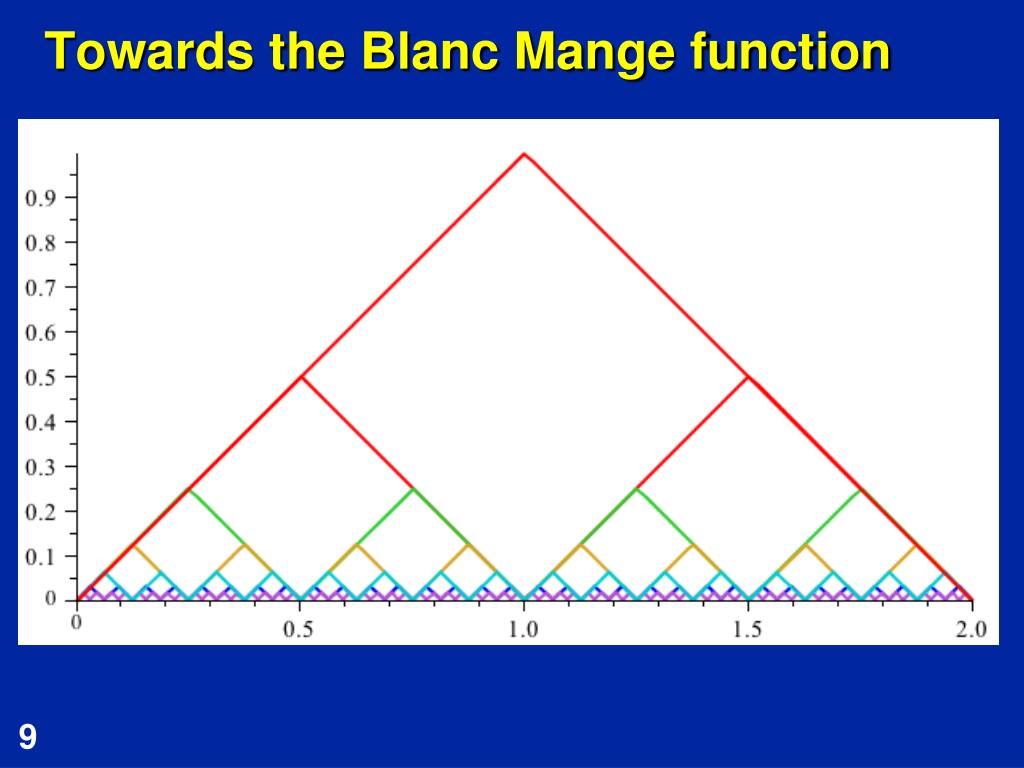 Towards the Blanc Mange function

0.9
0.8
0.7
0.6
0.5
0.4
0.3
0.2
0.1
0

0
0.5
1.0
1.5
2.0

9